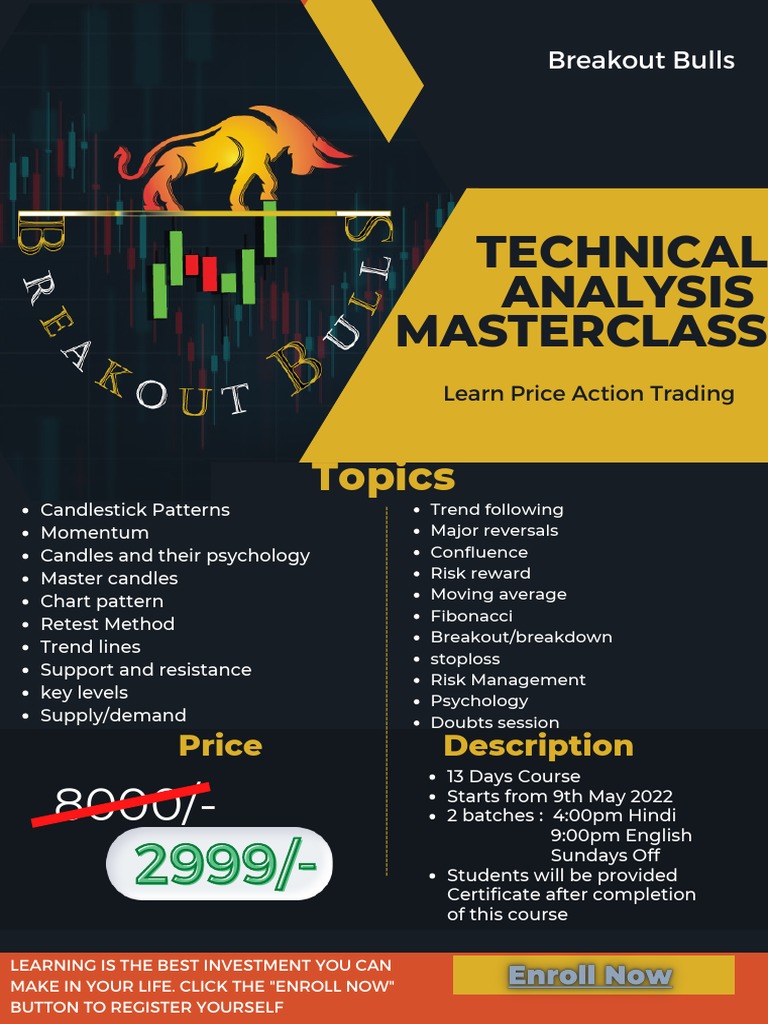 Breakout Bulls

BREAKOUT BULLS

TECHNICAL ANALYSIS MASTERCLASS

Learn Price Action Trading

Topics

- Candlestick Patterns
- Momentum
- Candles and their psychology
- Master candles
- Chart pattern
- Retest Method
- Trend lines
- Support and resistance
- key levels
- Supply/demand

- Trend following
- Major reversals
- Confluence
- Risk reward
- Moving average
- Fibonacci
- Breakout/breakdown
- stoploss
- Risk Management
- Psychology
- Doubts session

Price

8000/-

2999/-

Description

- 13 Days Course
- Starts from 9th May 2022
- 2 batches : 4:00pm Hindi
 9:00pm English
 Sundays Off
- Students will be provided Certificate after completion of this course

LEARNING IS THE BEST INVESTMENT YOU CAN MAKE IN YOUR LIFE. CLICK THE "ENROLL NOW" BUTTON TO REGISTER YOURSELF

Enroll Now